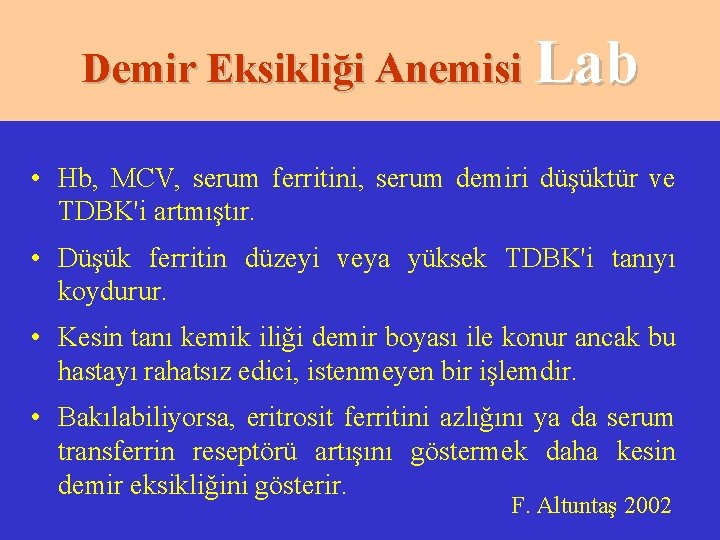 Demir Eksikliği Anemisi Lab

• Hb, MCV, serum ferritini, serum demiri düşüktür ve TDBK'i artmıştır.

• Düşük ferritin düzeyi veya yüksek TDBK'i tanıyı koydurur.

• Kesin tanı kemik iliği demir boyası ile konur ancak bu hastayı rahatsız edici, istenmeyen bir işlemdir.

• Bakılabiliyorsa, eritrosit ferritini azlığını ya da serum transferrin reseptörü artışını göstermek daha kesin demir eksikliğini gösterir.

F. Altuntaş 2002